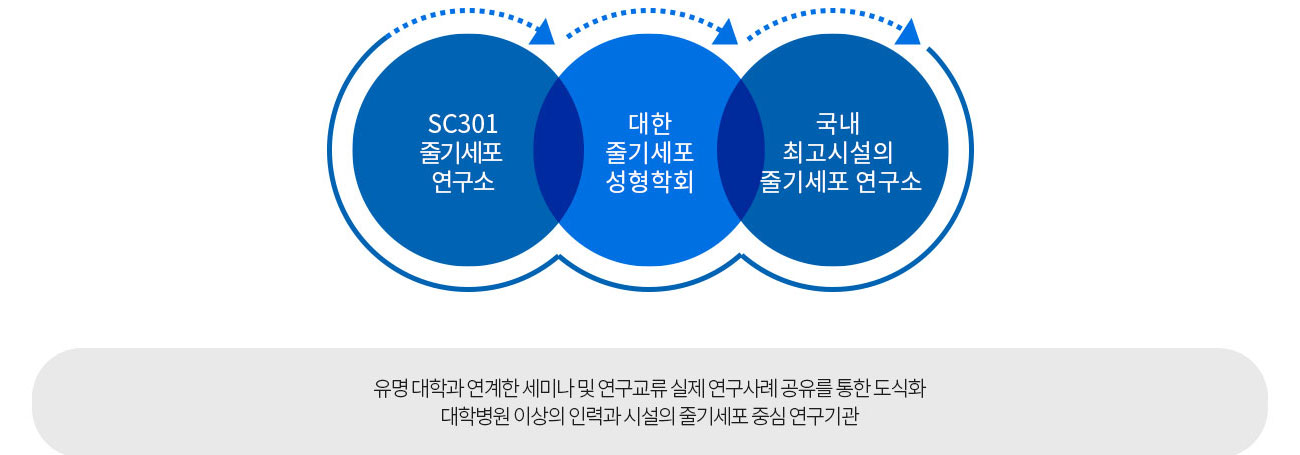 SC301
줄기세포
연구소

대한
줄기세포
성형학회

국내
최고시설의
줄기세포 연구소

유명 대학과 연계한 세미나 및 연구교류 실제 연구사례 공유를 통한 도식화
대학병원 이상의 인력과 시설의 줄기세포 중심 연구기관